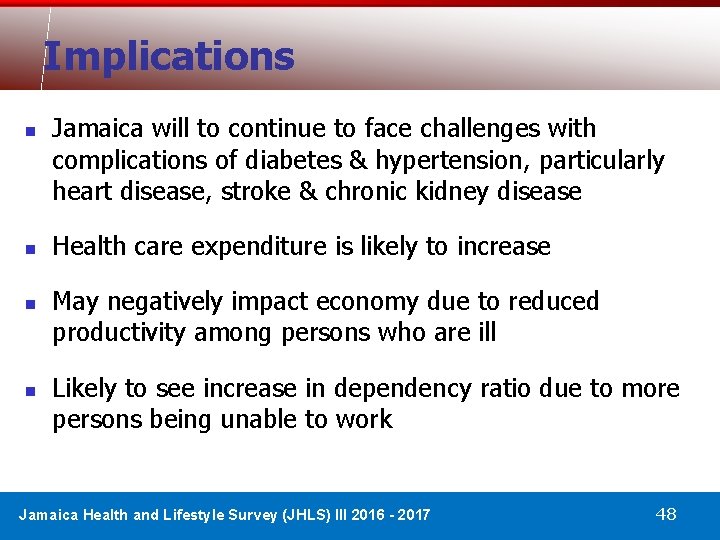 Implications

- Jamaica will to continue to face challenges with complications of diabetes & hypertension, particularly heart disease, stroke & chronic kidney disease

- Health care expenditure is likely to increase

- May negatively impact economy due to reduced productivity among persons who are ill

- Likely to see increase in dependency ratio due to more persons being unable to work

Jamaica Health and Lifestyle Survey (JHLS) III 2016 - 2017

48